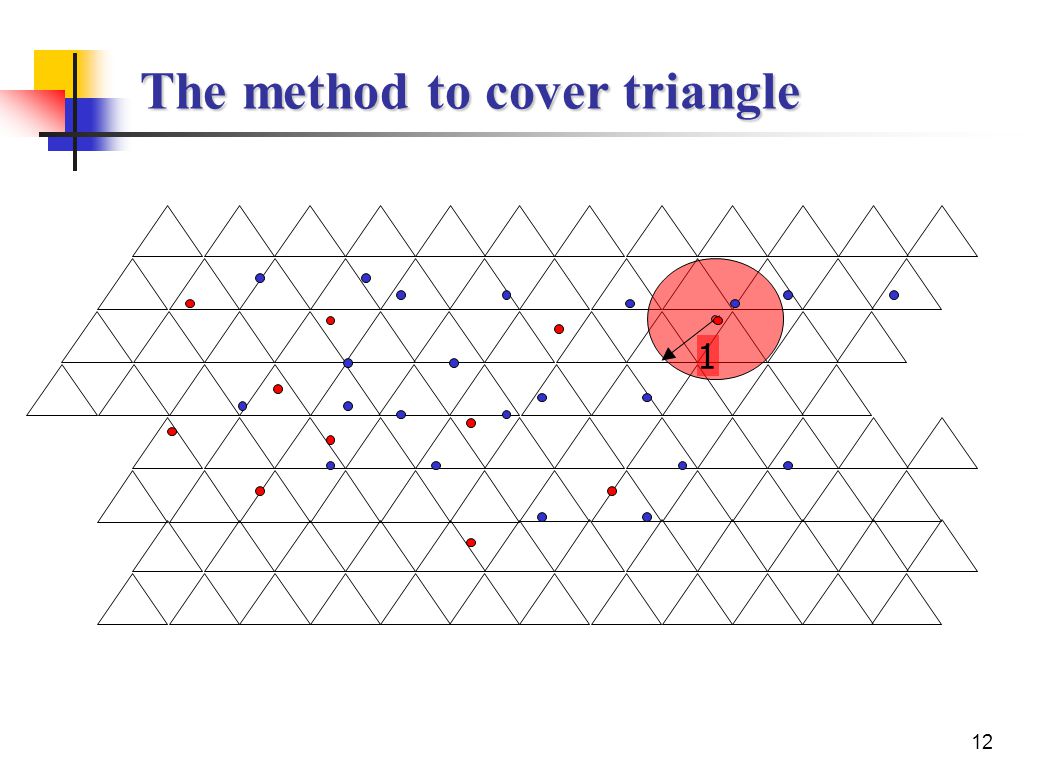 The method to cover triangle

1

12